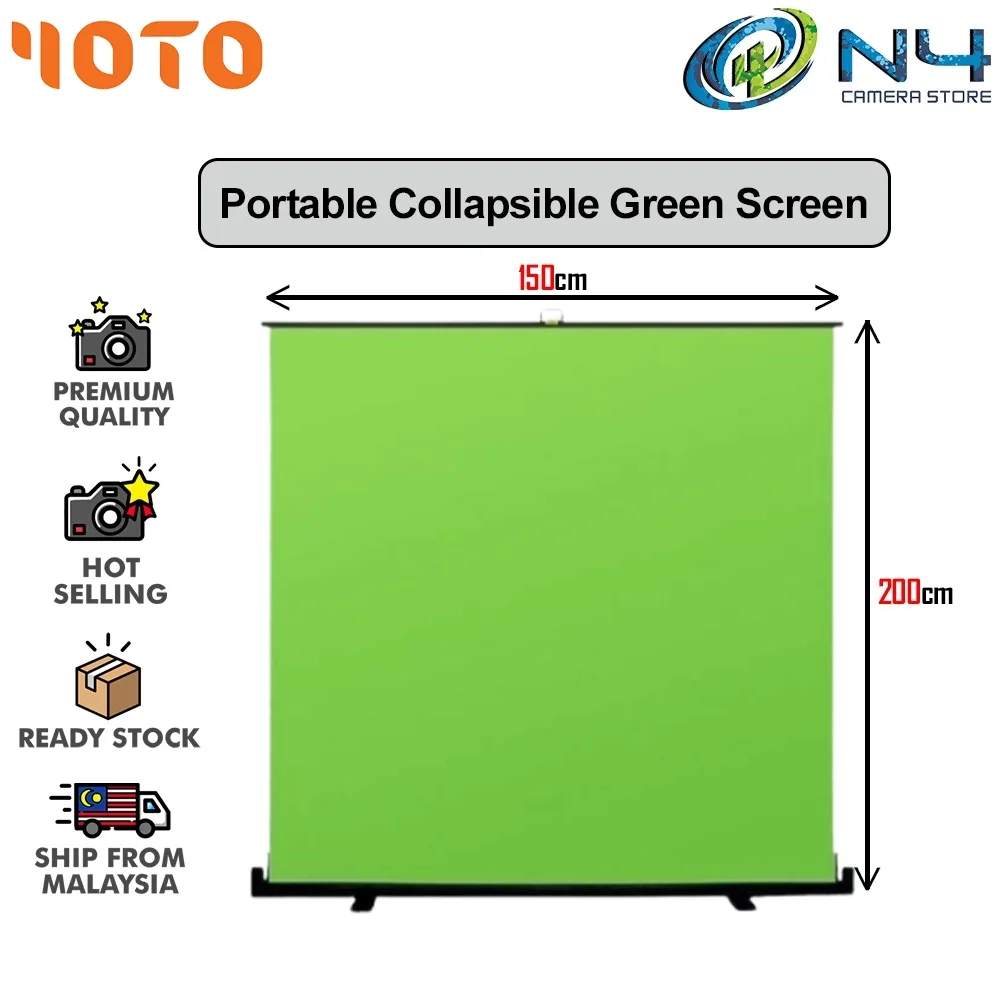 YOTO

N4 CAMERA STORE

Portable Collapsible Green Screen

150cm

200cm

PREMIUM QUALITY

HOT SELLING

READY STOCK

SHIP FROM MALAYSIA